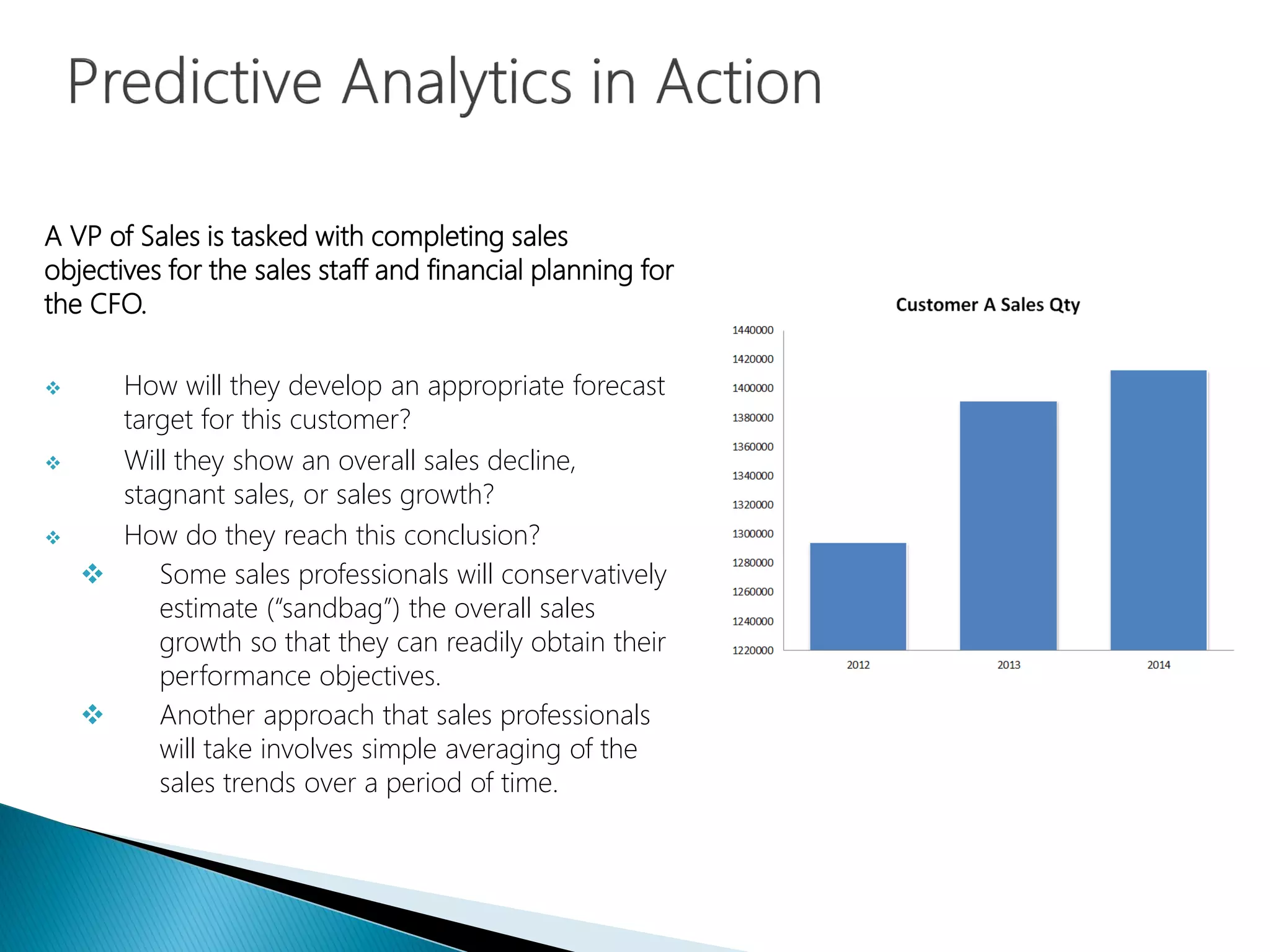 Predictive Analytics in Action

A VP of Sales is tasked with completing sales objectives for the sales staff and financial planning for the CFO.

❖ How will they develop an appropriate forecast target for this customer?
❖ Will they show an overall sales decline, stagnant sales, or sales growth?
❖ How do they reach this conclusion?
❖ Some sales professionals will conservatively estimate (“sandbag”) the overall sales growth so that they can readily obtain their performance objectives.
❖ Another approach that sales professionals will take involves simple averaging of the sales trends over a period of time.

Customer A Sales Qty

1440000
1420000
1400000
1380000
1360000
1340000
1320000
1300000
1280000
1260000
1240000
1220000

2012
2013
2014